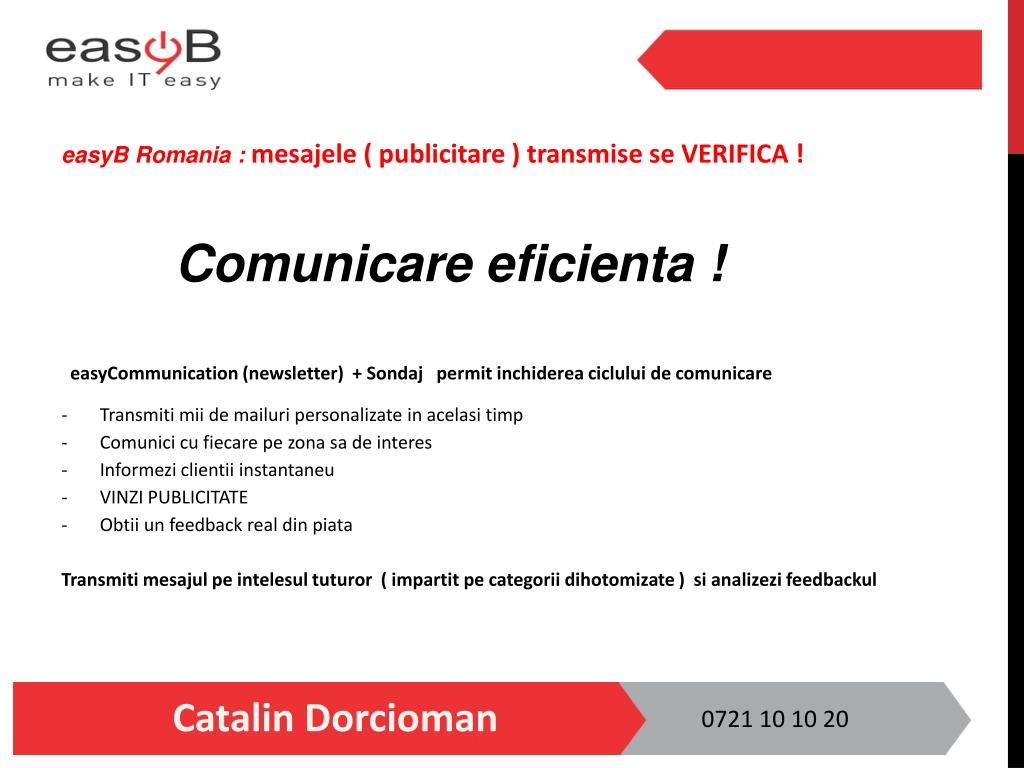 easyB
make IT easy

easyB Romania : mesajele ( publicitare ) transmise se VERIFICA !

Comunicare eficienta !

easyCommunication (newsletter) + Sondaj permit inchiderea ciclului de comunicare

- Transmiti mii de mailuri personalizate in acelasi timp
- Comunici cu fiecare pe zona sa de interes
- Informezi clientii instantaneu
- VINZI PUBLICITATE
- Obtii un feedback real din piata

Transmiti mesajul pe intelesul tuturor ( impartit pe categorii dihotomizate ) si analizezi feedbackul

Catalin Dorcioman

0721 10 10 20